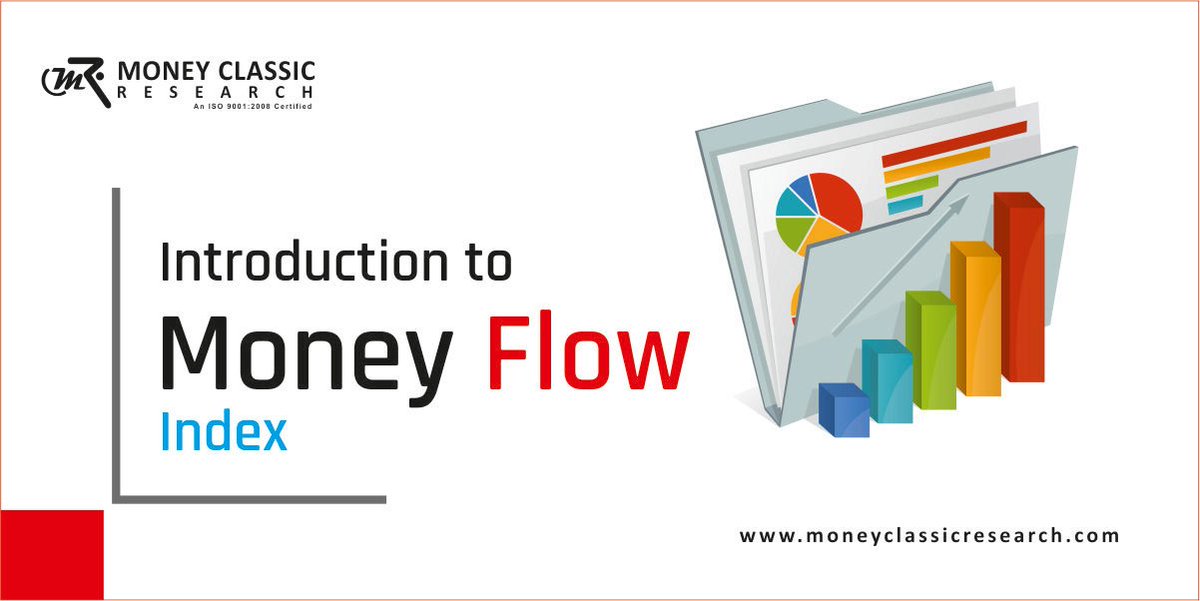 MR MONEY CLASSIC RESEARCH
An ISO 9001:2008 Certified

Introduction to
Money Flow
Index

www.moneyclassicresearch.com